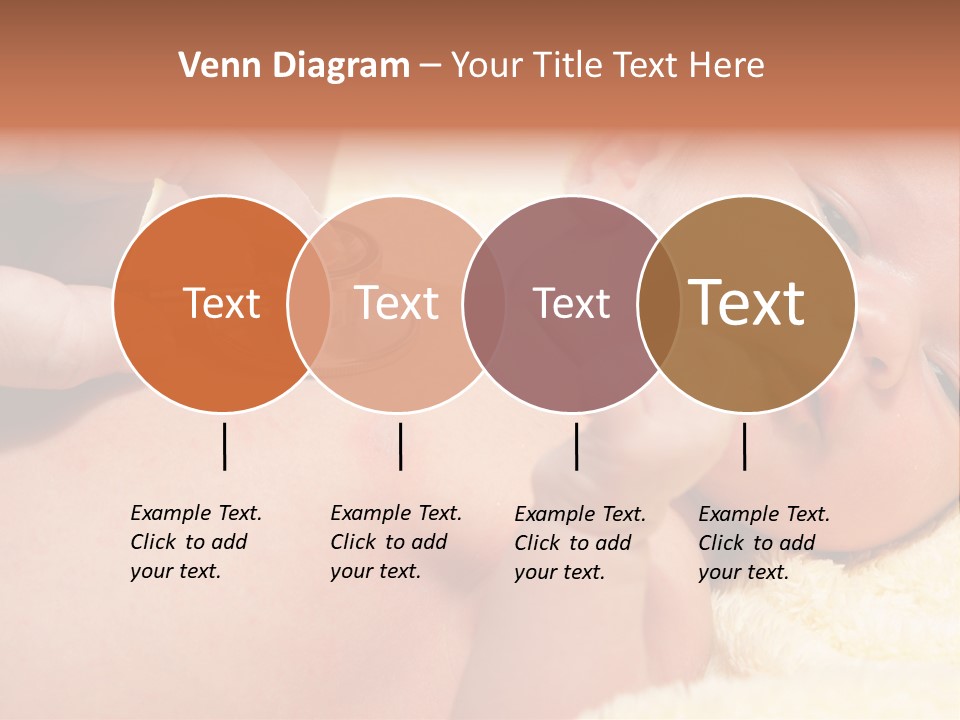 Venn Diagram – Your Title Text Here

Text

Text

Text

Text

Example Text. Click to add your text.

Example Text. Click to add your text.

Example Text. Click to add your text.

Example Text. Click to add your text.